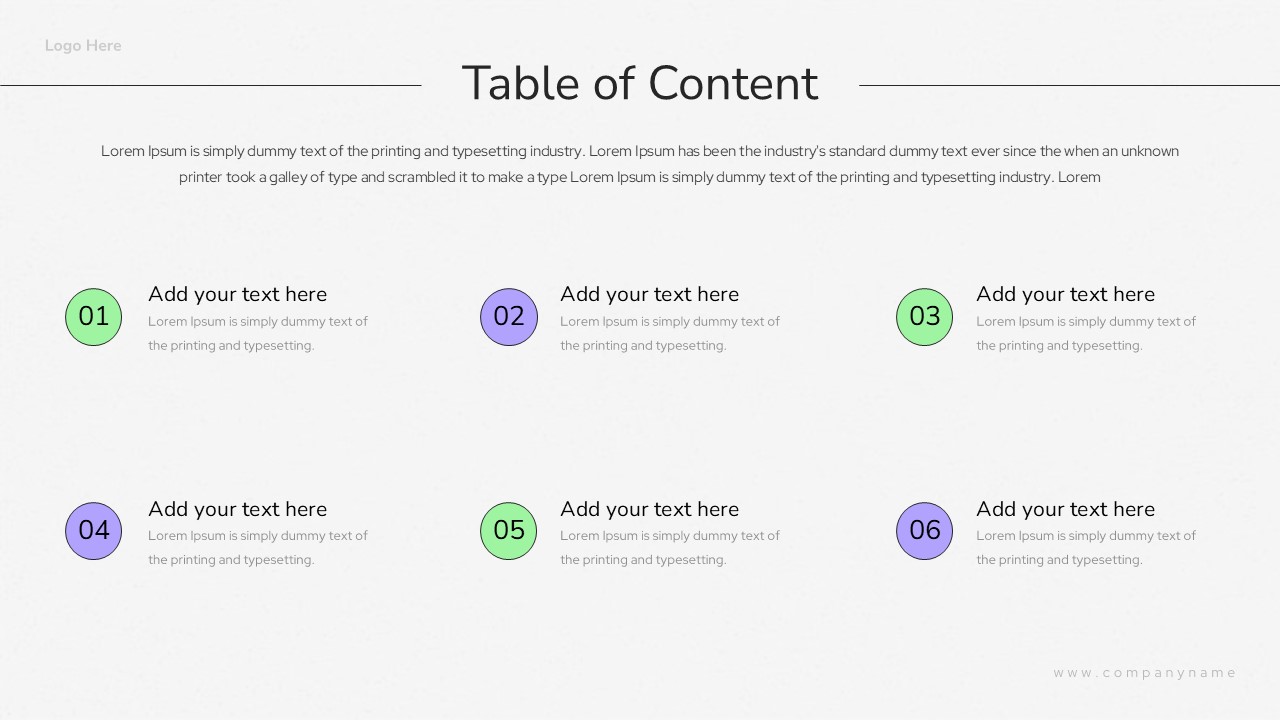 Logo Here

Table of Content

Lorem Ipsum is simply dummy text of the printing and typesetting industry. Lorem Ipsum has been the industry's standard dummy text ever since the when an unknown printer took a galley of type and scrambled it to make a type Lorem Ipsum is simply dummy text of the printing and typesetting industry. Lorem

01
Add your text here
Lorem Ipsum is simply dummy text of the printing and typesetting.

02
Add your text here
Lorem Ipsum is simply dummy text of the printing and typesetting.

03
Add your text here
Lorem Ipsum is simply dummy text of the printing and typesetting.

04
Add your text here
Lorem Ipsum is simply dummy text of the printing and typesetting.

05
Add your text here
Lorem Ipsum is simply dummy text of the printing and typesetting.

06
Add your text here
Lorem Ipsum is simply dummy text of the printing and typesetting.

www.companyname